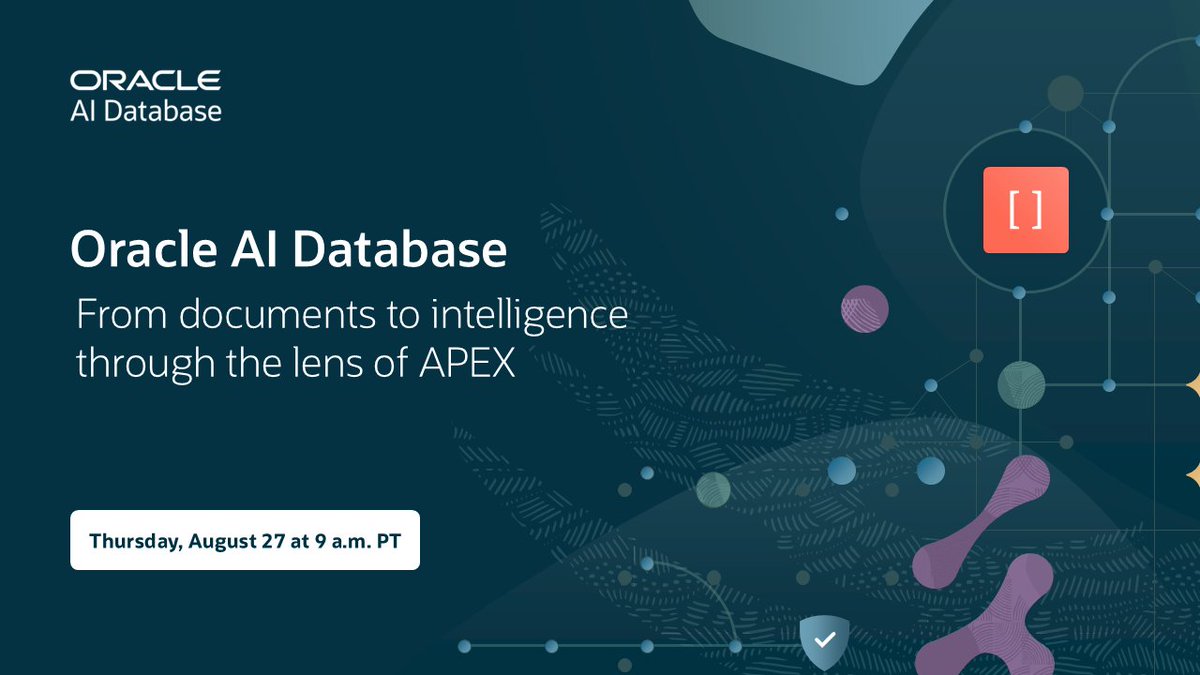 ORACLE
AI Database

Oracle AI Database

From documents to intelligence through the lens of APEX

Thursday, August 27 at 9 a.m. PT

[ ]